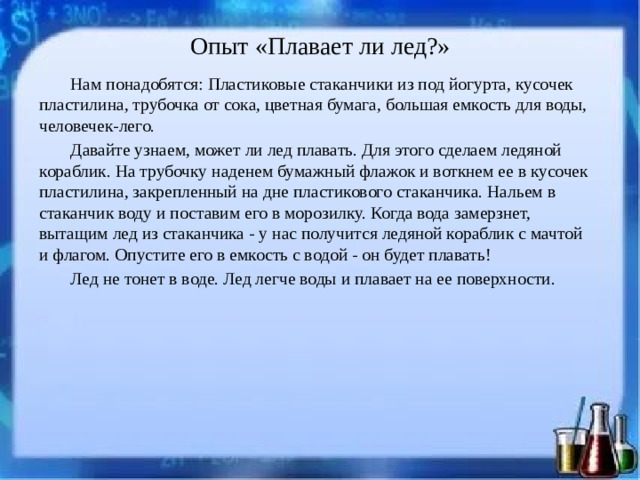 Опыт «Плавает ли лед?»

Нам понадобятся: Пластиковые стаканчики из под йогурта, кусочек пластилина, трубочка от сока, цветная бумага, большая емкость для воды, человечек-лего.

Давайте узнаем, может ли лед плавать. Для этого сделаем ледяной кораблик. На трубочку наденем бумажный флажок и воткнем ее в кусочек пластилина, закрепленный на дне пластикового стаканчика. Нальем в стаканчик воду и поставим его в морозилку. Когда вода замерзнет, вытащим лед из стаканчика - у нас получится ледяной кораблик с мачтой и флагом. Опустите его в емкость с водой - он будет плавать!

Лед не тонет в воде. Лед легче воды и плавает на ее поверхности.